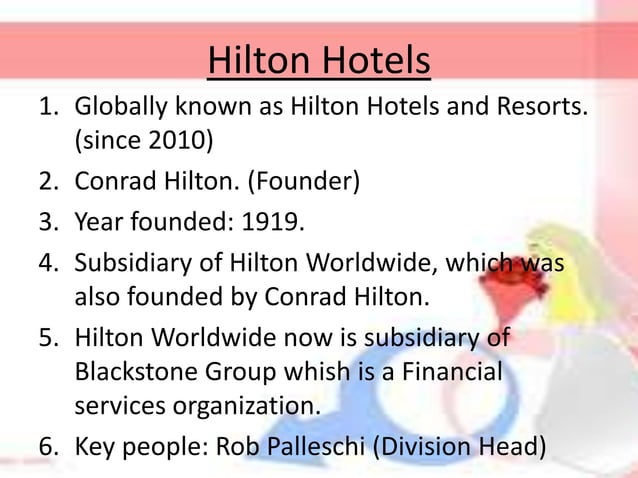 Hilton Hotels

1. Globally known as Hilton Hotels and Resorts. (since 2010)
2. Conrad Hilton. (Founder)
3. Year founded: 1919.
4. Subsidiary of Hilton Worldwide, which was also founded by Conrad Hilton.
5. Hilton Worldwide now is subsidiary of Blackstone Group whish is a Financial services organization.
6. Key people: Rob Palleschi (Division Head)